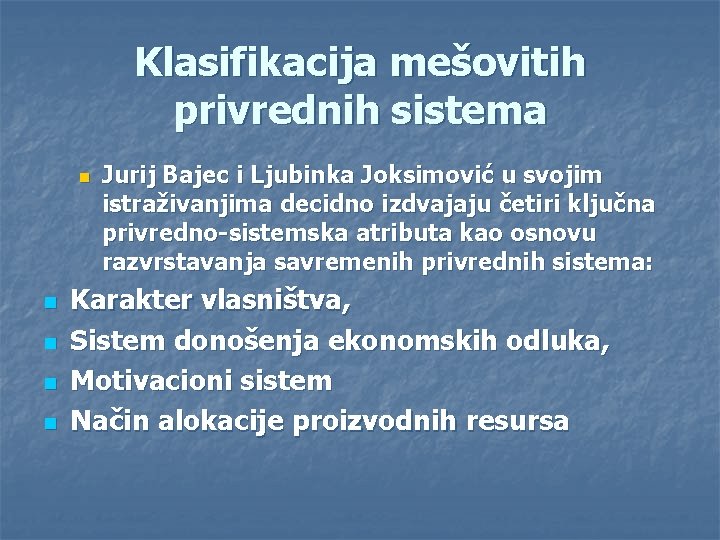 Klasifikacija mešovitih privrednih sistema

Jurij Bajec i Ljubinka Joksimović u svojim istraživanjima decidno izdvajaju četiri ključna privredno-sistemska atributa kao osnovu razvrstavanja savremenih privrednih sistema:

Karakter vlasništva,
Sistem donošenja ekonomskih odluka,
Motivacioni sistem
Način alokacije proizvodnih resursa